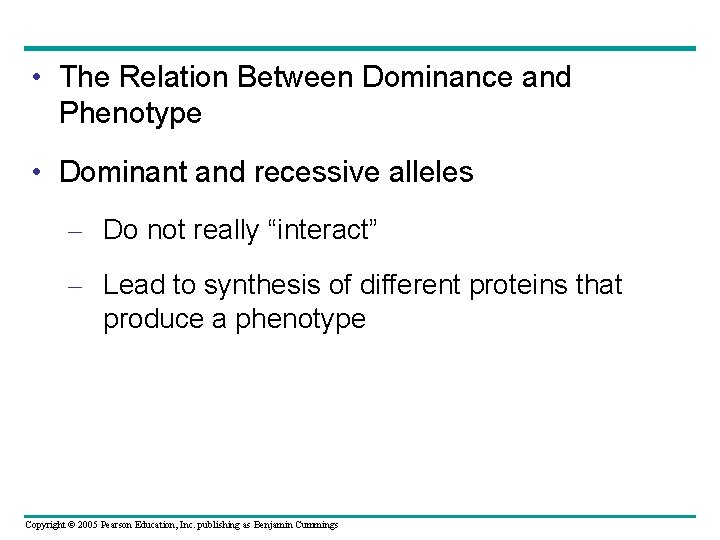 • The Relation Between Dominance and Phenotype

• Dominant and recessive alleles

– Do not really “interact”

– Lead to synthesis of different proteins that produce a phenotype

Copyright © 2005 Pearson Education, Inc. publishing as Benjamin Cummings